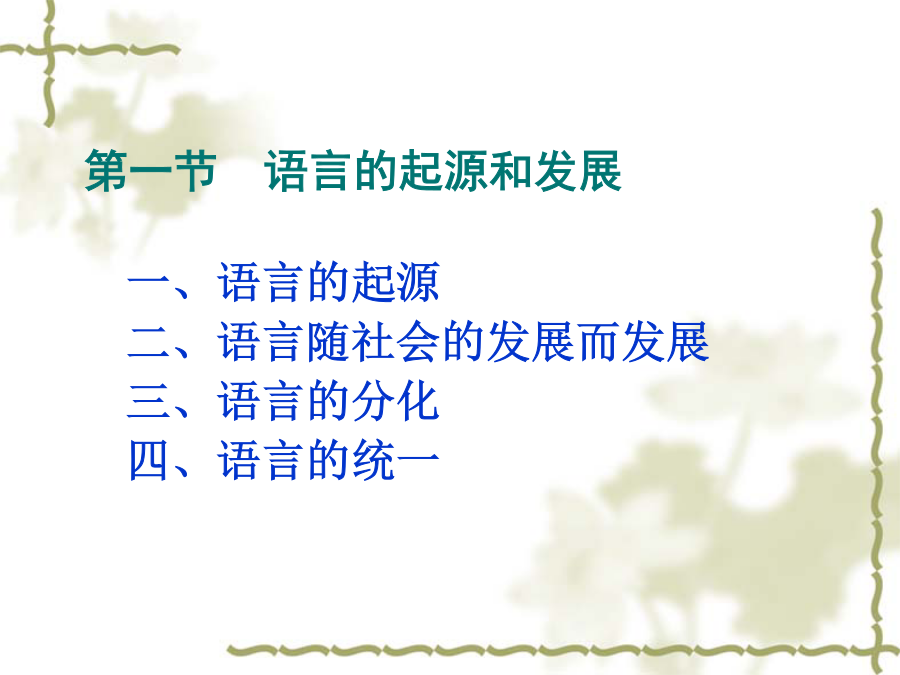 第一节　语言的起源和发展

一、语言的起源
二、语言随社会的发展而发展
三、语言的分化
四、语言的统一